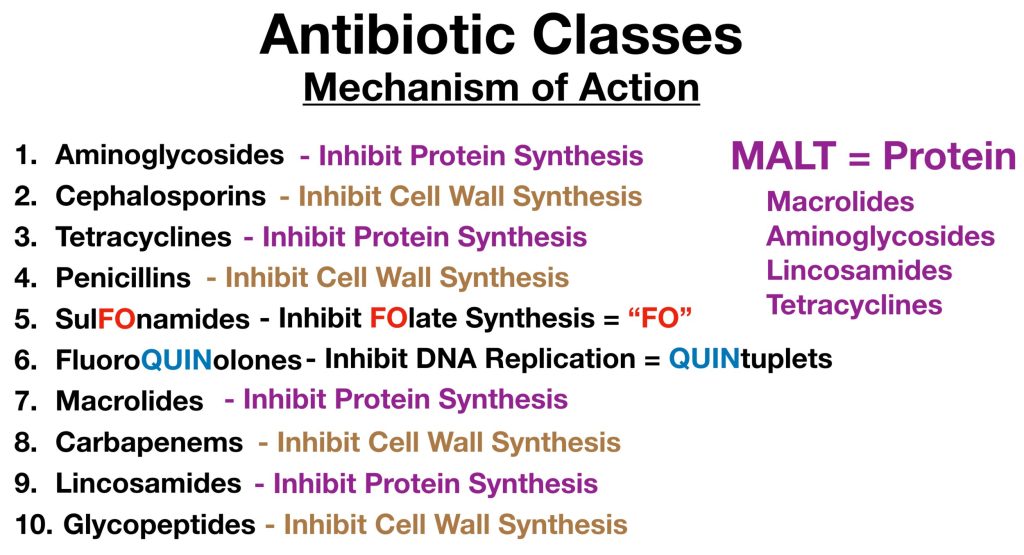 Antibiotic Classes
Mechanism of Action

1. Aminoglycosides - Inhibit Protein Synthesis
2. Cephalosporins - Inhibit Cell Wall Synthesis
3. Tetracyclines - Inhibit Protein Synthesis
4. Penicillins - Inhibit Cell Wall Synthesis
5. SulFOnamides - Inhibit FOlate Synthesis = “FO”
6. FluoroQUINolones - Inhibit DNA Replication = QUINtuplets
7. Macrolides - Inhibit Protein Synthesis
8. Carbapenems - Inhibit Cell Wall Synthesis
9. Lincosamides - Inhibit Protein Synthesis
10. Glycopeptides - Inhibit Cell Wall Synthesis

MALT = Protein
Macrolides
Aminoglycosides
Lincosamides
Tetracyclines